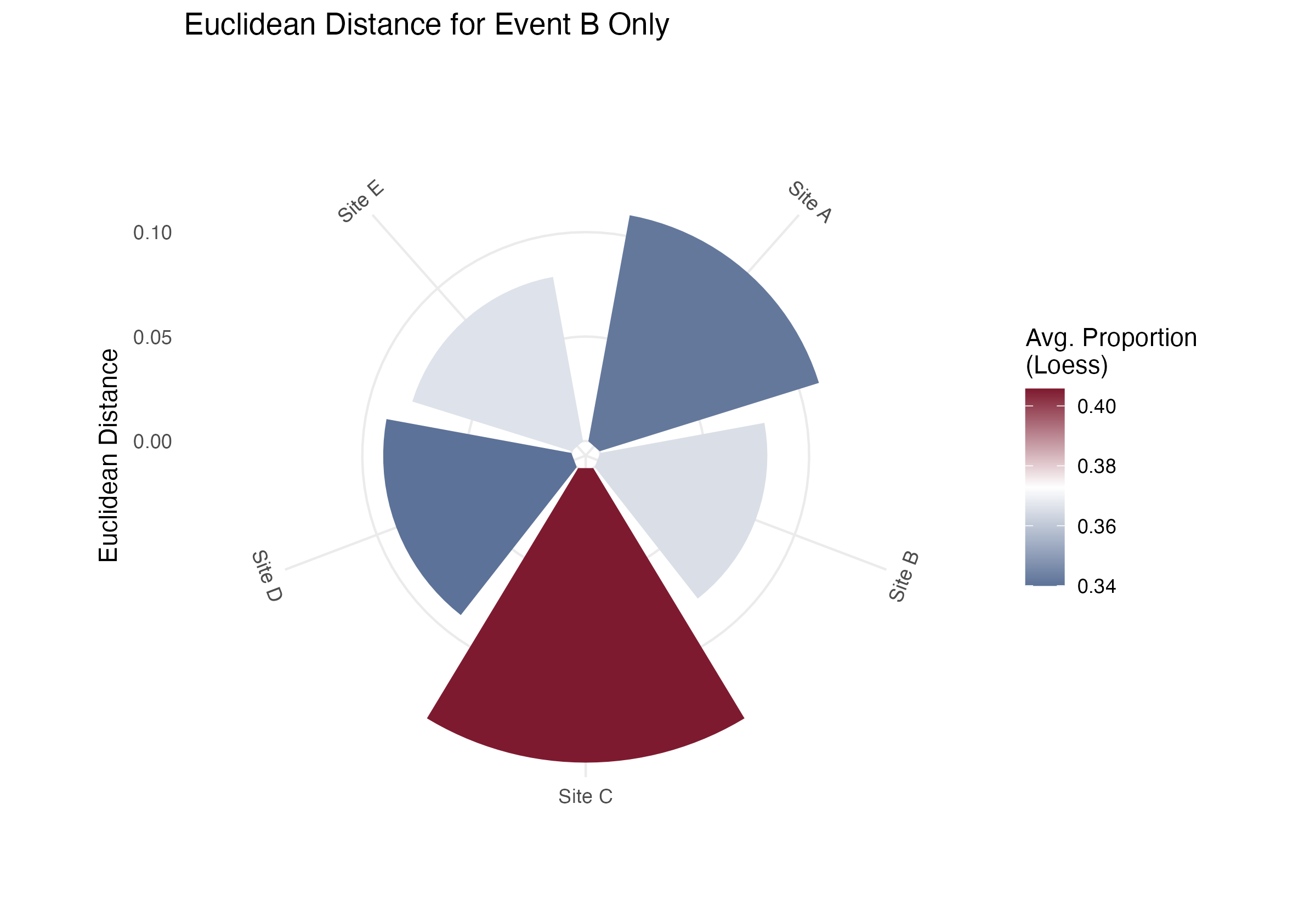 Euclidean Distance for Event B Only

Euclidean Distance

0.10
0.05
0.00

Site E
Site A
Site B
Site C
Site D

Avg. Proportion
(Loess)

0.40
0.38
0.36
0.34